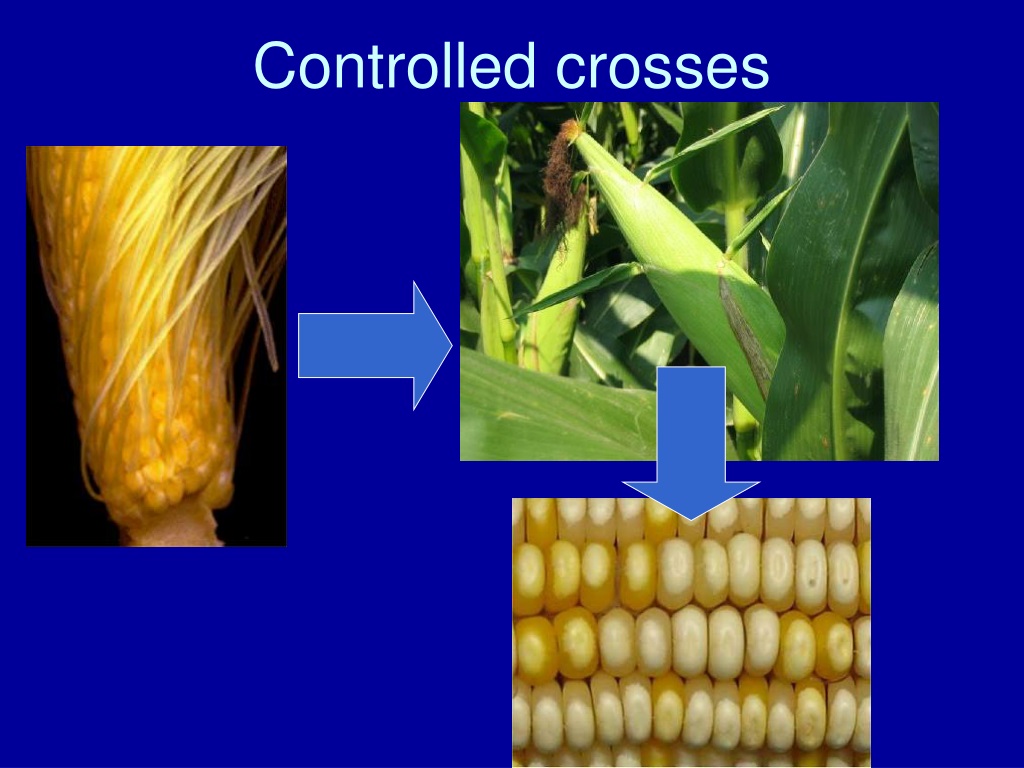 Controlled crosses